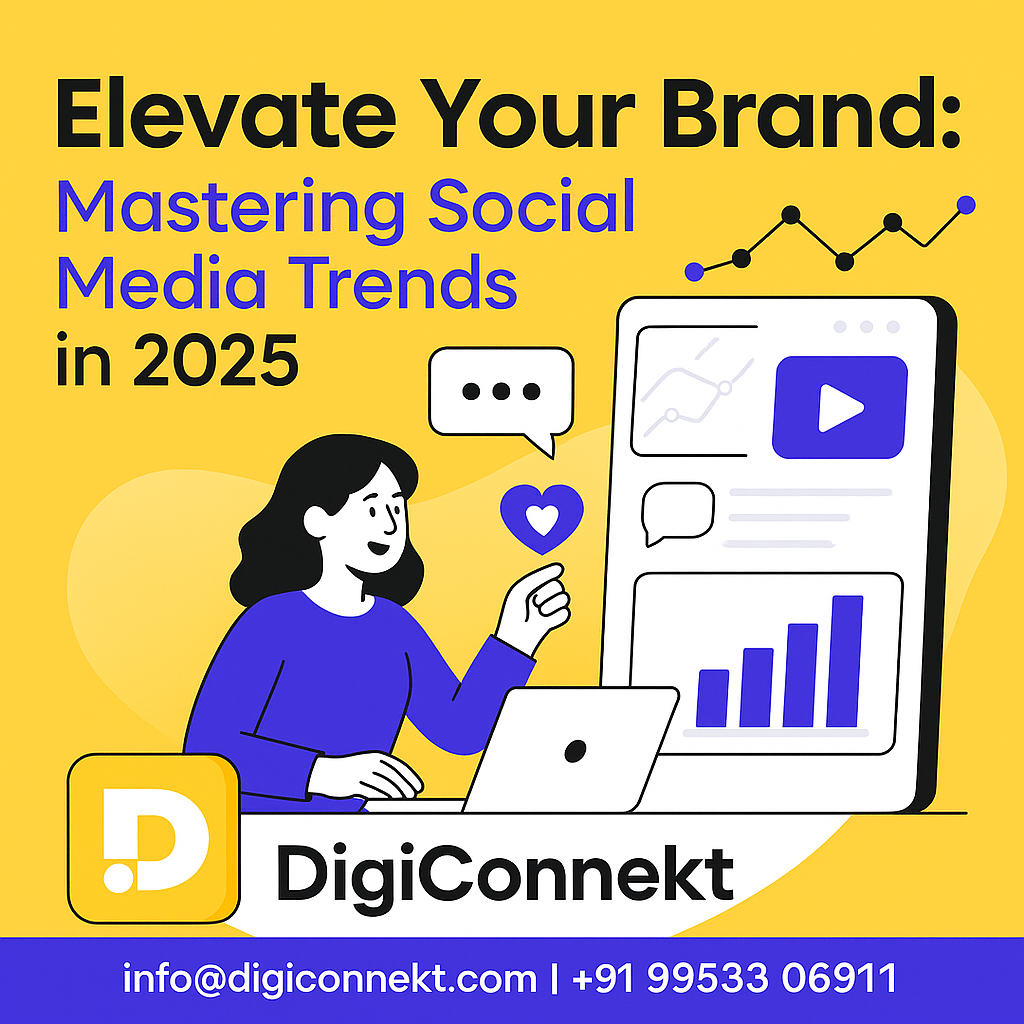 Elevate Your Brand:
Mastering Social Media Trends
in 2025

DigiConnekt

info@digiconnekt.com | +91 99533 06911